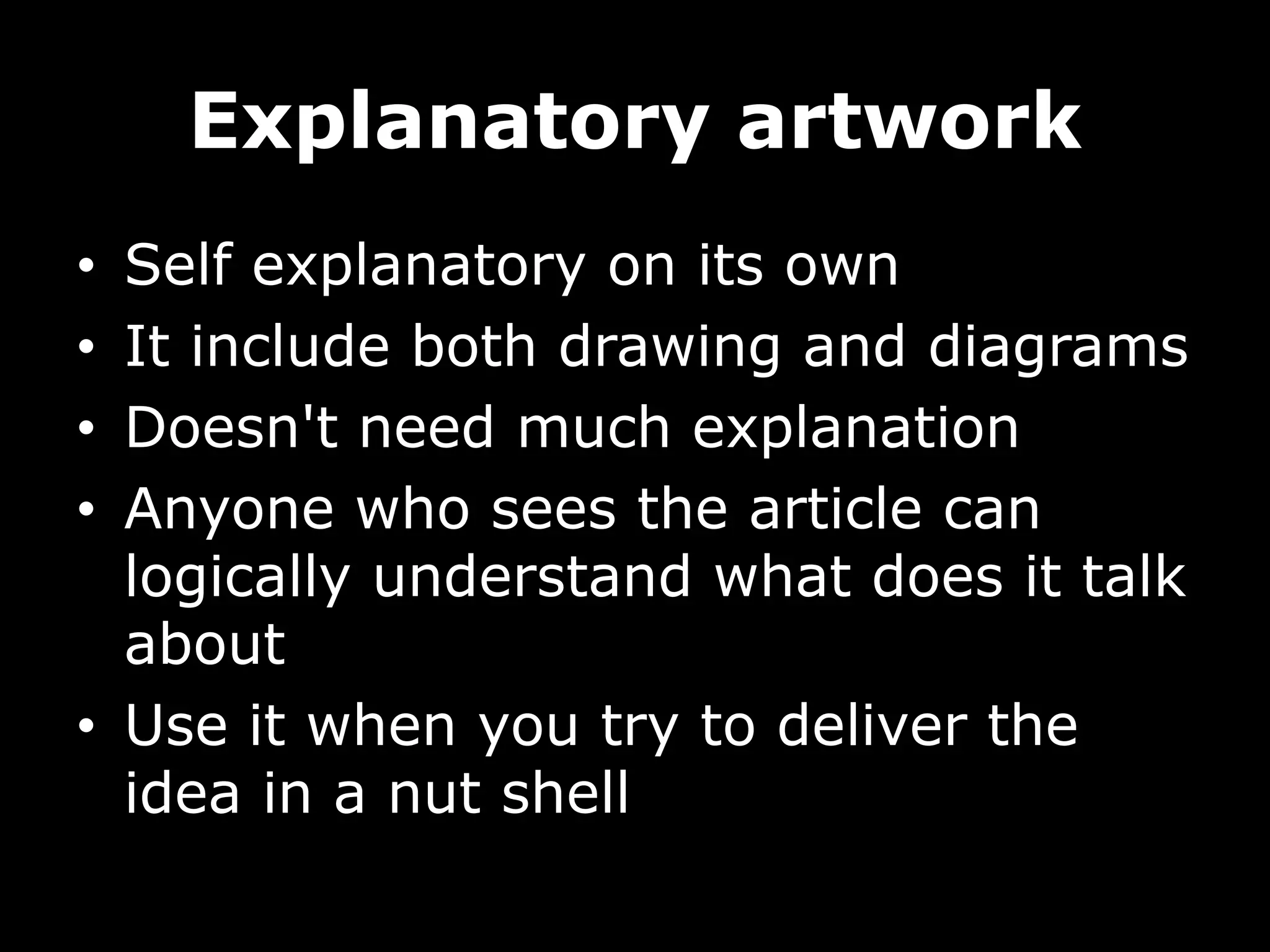 Explanatory artwork

• Self explanatory on its own
• It include both drawing and diagrams
• Doesn't need much explanation
• Anyone who sees the article can logically understand what does it talk about
• Use it when you try to deliver the idea in a nut shell